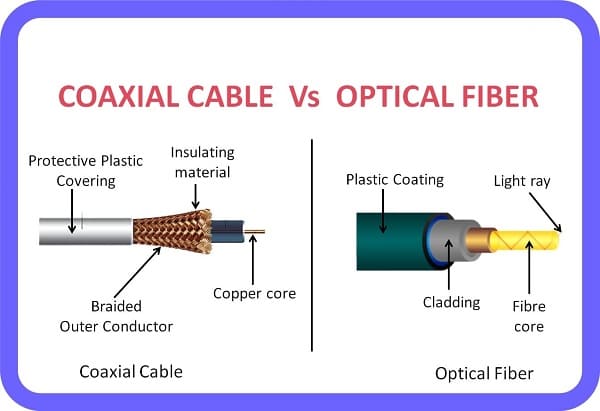 COAXIAL CABLE Vs OPTICAL FIBER

Protective Plastic Covering

Insulating material

Braided Outer Conductor

Copper core

Coaxial Cable

Plastic Coating

Light ray

Cladding

Fibre core

Optical Fiber